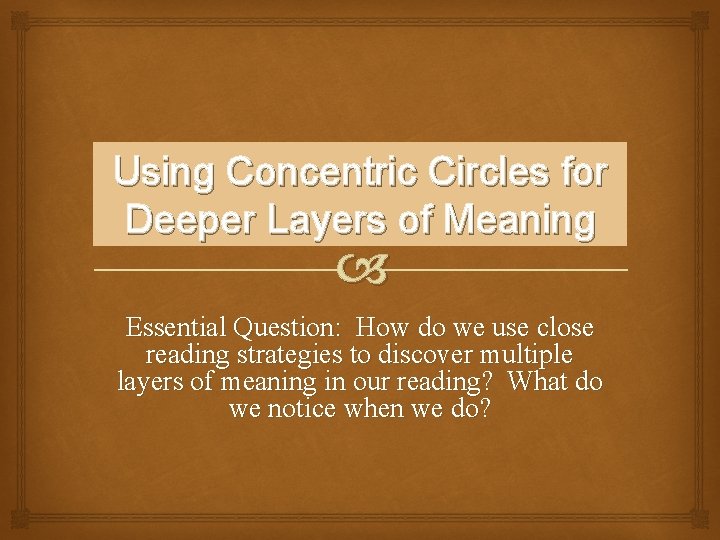 Using Concentric Circles for Deeper Layers of Meaning

Essential Question: How do we use close reading strategies to discover multiple layers of meaning in our reading? What do we notice when we do?